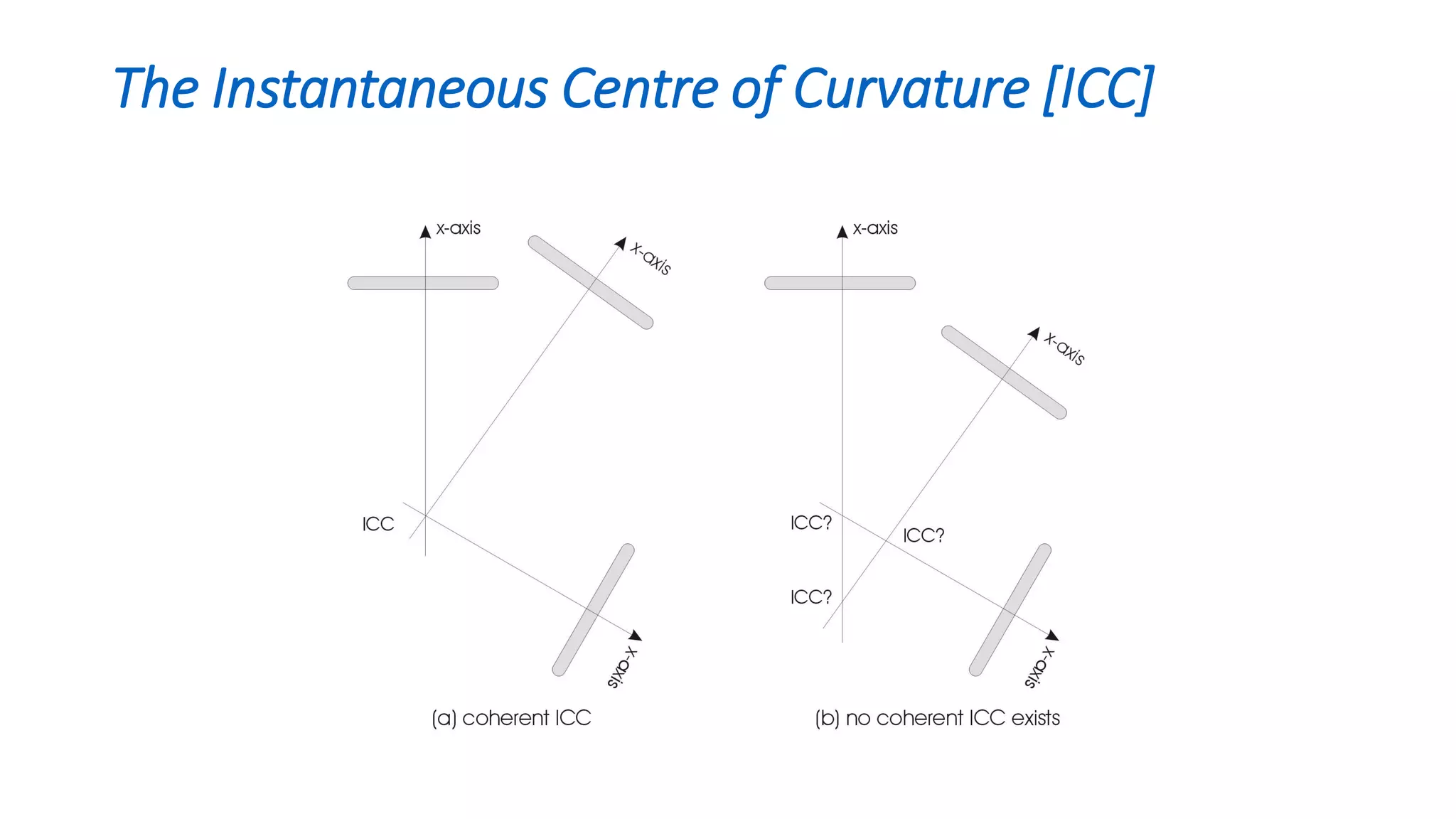 The Instantaneous Centre of Curvature [ICC]

x-axis

x-axis

ICC

x-axis

(a) coherent ICC

x-axis

x-axis

ICC?

ICC?

ICC?

x-axis

(b) no coherent ICC exists